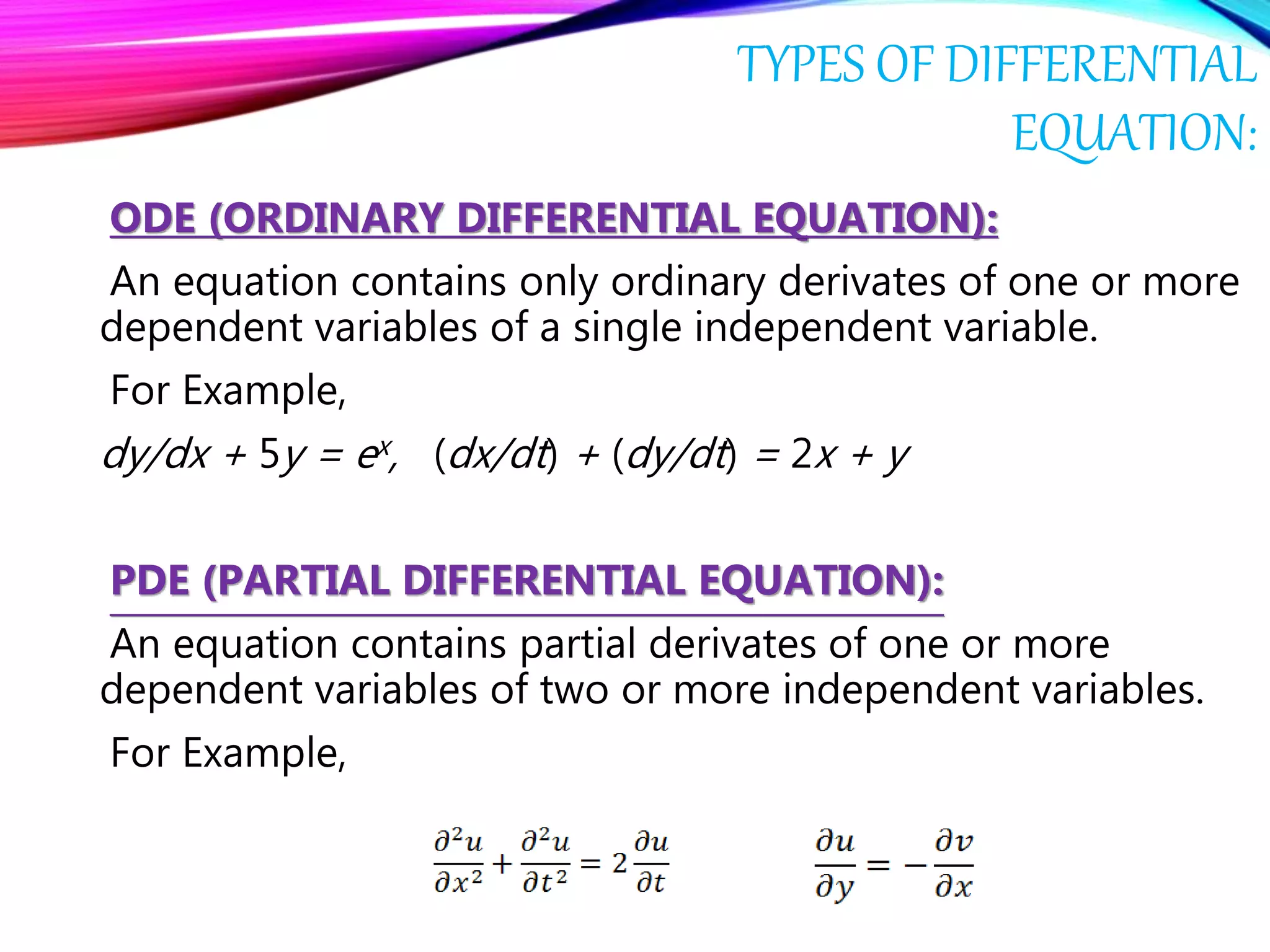 TYPES OF DIFFERENTIAL EQUATION:

ODE (ORDINARY DIFFERENTIAL EQUATION):

An equation contains only ordinary derivates of one or more dependent variables of a single independent variable.

For Example,

$dy/dx + 5y = e^x$, $(dx/dt) + (dy/dt) = 2x + y$

PDE (PARTIAL DIFFERENTIAL EQUATION):

An equation contains partial derivates of one or more dependent variables of two or more independent variables.

For Example,

$\frac{\partial^2 u}{\partial x^2} + \frac{\partial^2 u}{\partial t^2} = 2\frac{\partial u}{\partial t}$ $\frac{\partial u}{\partial y} = -\frac{\partial v}{\partial x}$